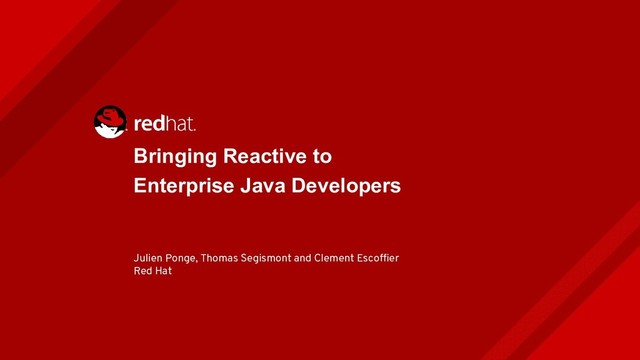 redhat.

Bringing Reactive to Enterprise Java Developers

Julien Ponge, Thomas Segismont and Clement Escoffier
Red Hat